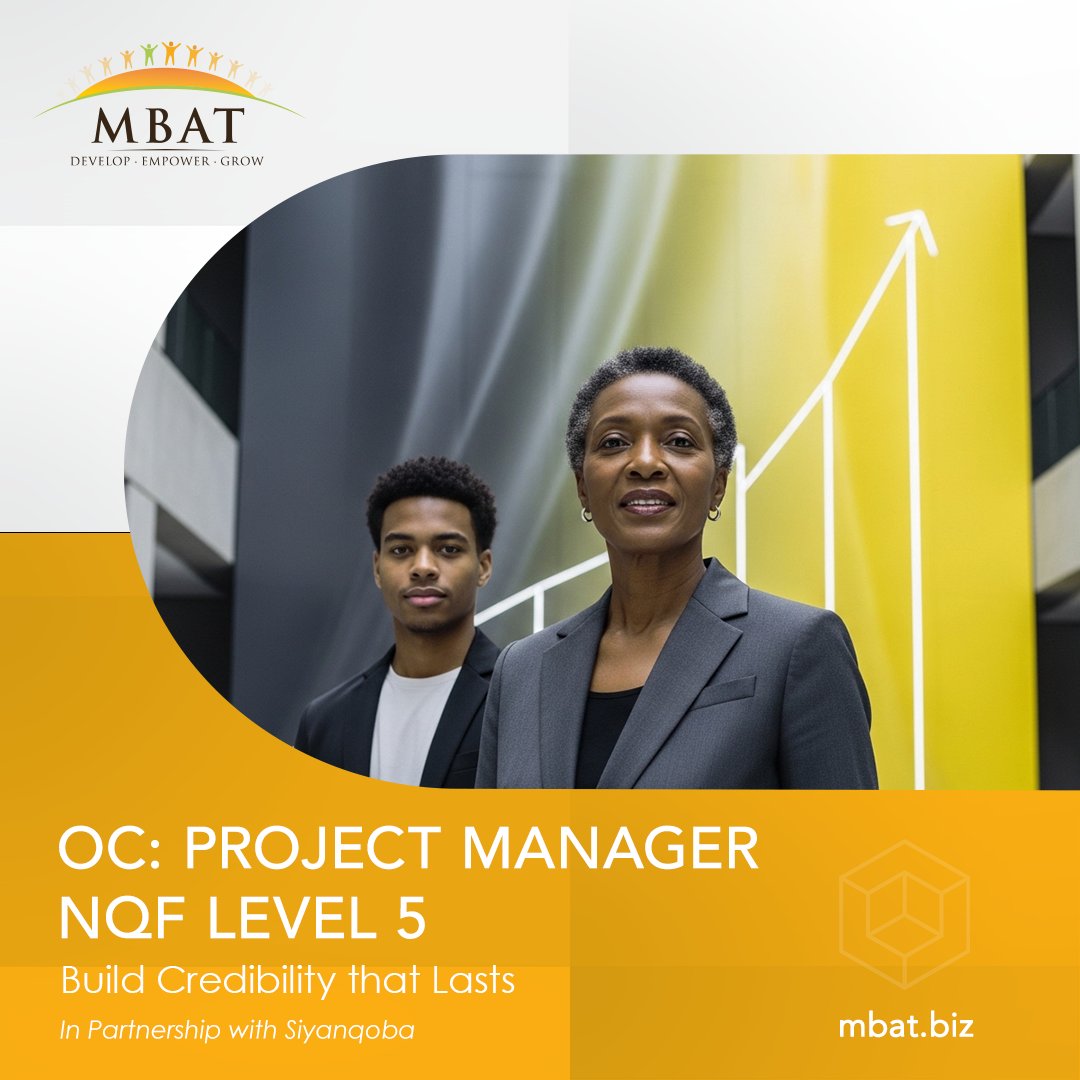 MBAT
DEVELOP · EMPOWER · GROW

OC: PROJECT MANAGER
NQF LEVEL 5
Build Credibility that Lasts
In Partnership with Siyanqoba

mbat.biz